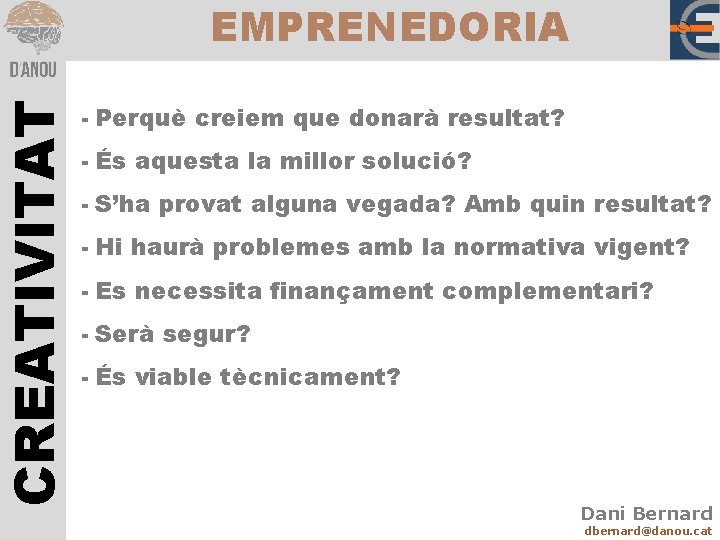 D'ANOU

EMPRENEDORIA

CREATIVITAT

- Perquè creiem que donarà resultat?

- És aquesta la millor solució?

- S'ha provat alguna vegada? Amb quin resultat?

- Hi haurà problemes amb la normativa vigent?

- Es necessita finançament complementari?

- Serà segur?

- És viable tècnicament?

Dani Bernard
dbernard@danou.cat